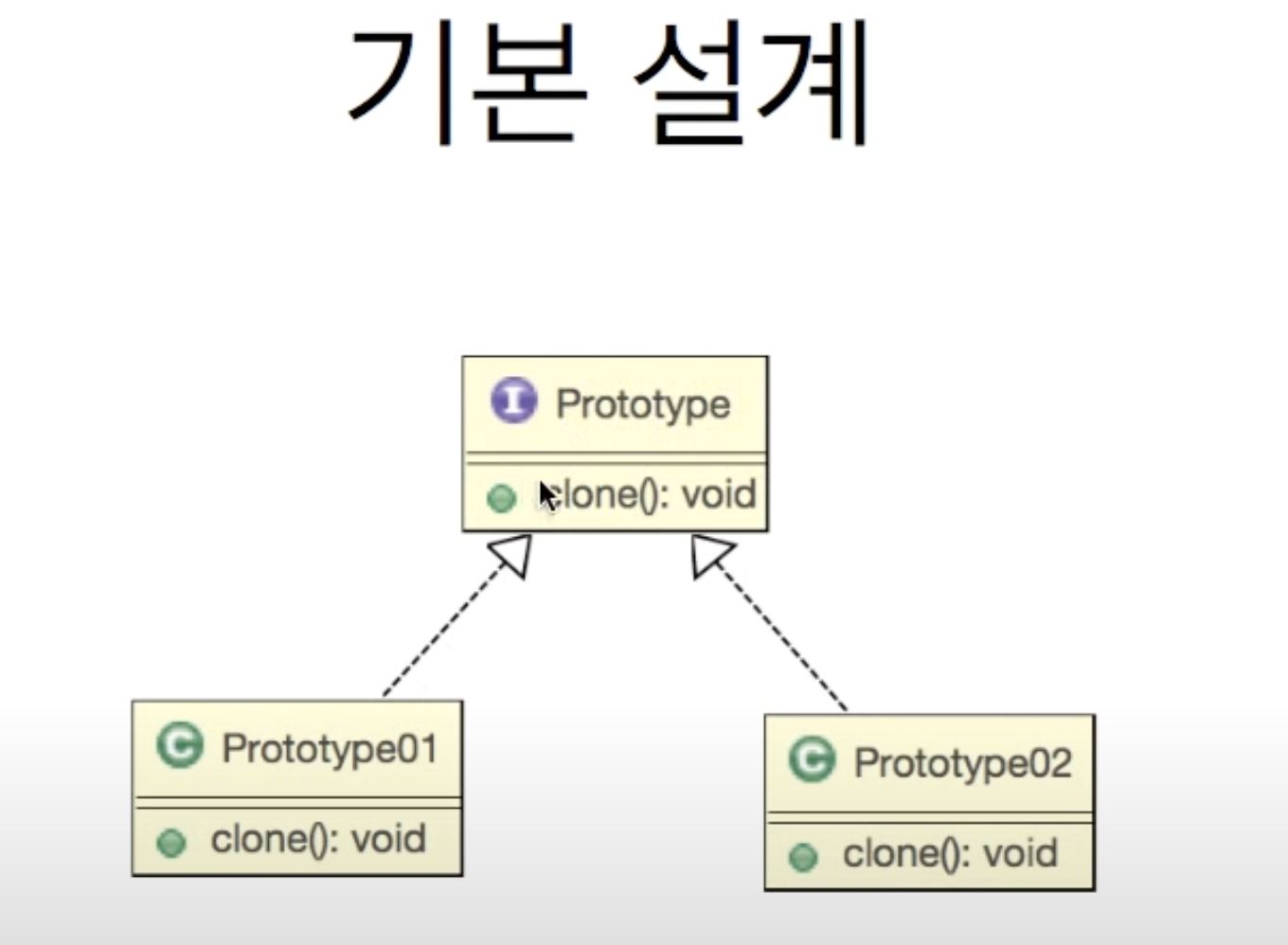 기본 설계

I Prototype

clone(): void

C Prototype01

clone(): void

C Prototype02

clone(): void